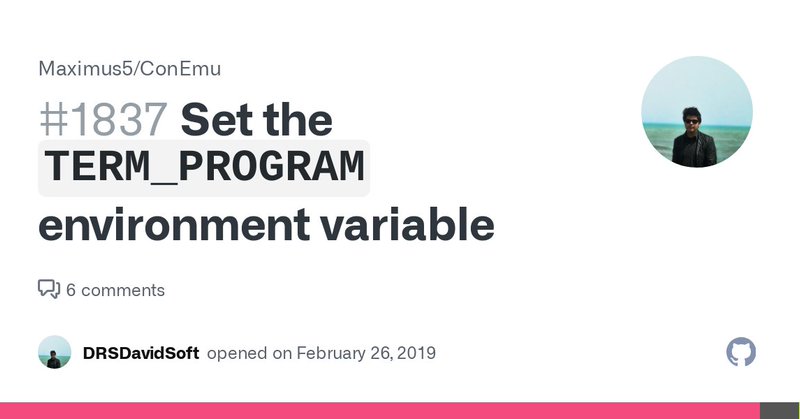 Maximus5/ConEmu

#1837 Set the TERM_PROGRAM environment variable

6 comments

DRSDavidSoft opened on February 26, 2019